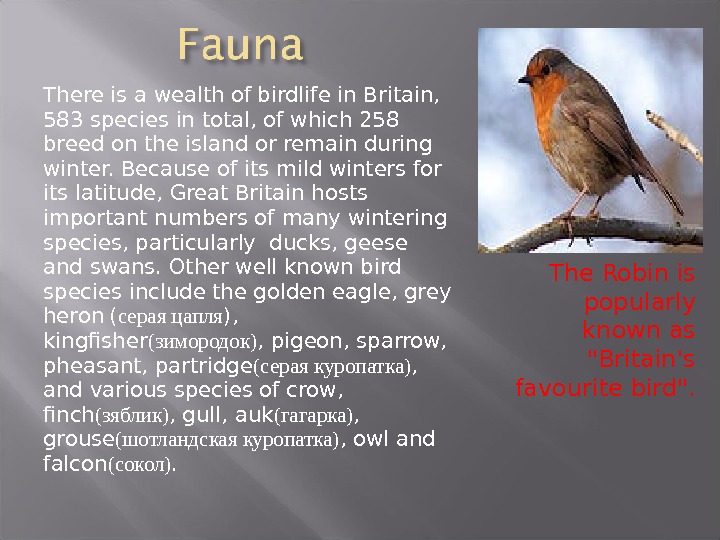 Fauna

There is a wealth of birdlife in Britain, 583 species in total, of which 258 breed on the island or remain during winter. Because of its mild winters for its latitude, Great Britain hosts important numbers of many wintering species, particularly ducks, geese and swans. Other well known bird species include the golden eagle, grey heron (серая цапля), kingfisher(зимородок), pigeon, sparrow, pheasant, partridge(серая куропатка), and various species of crow, finch(зяблик), gull, auk(гагарка), grouse(шотландская куропатка), owl and falcon(сокол).

The Robin is popularly known as "Britain's favourite bird".